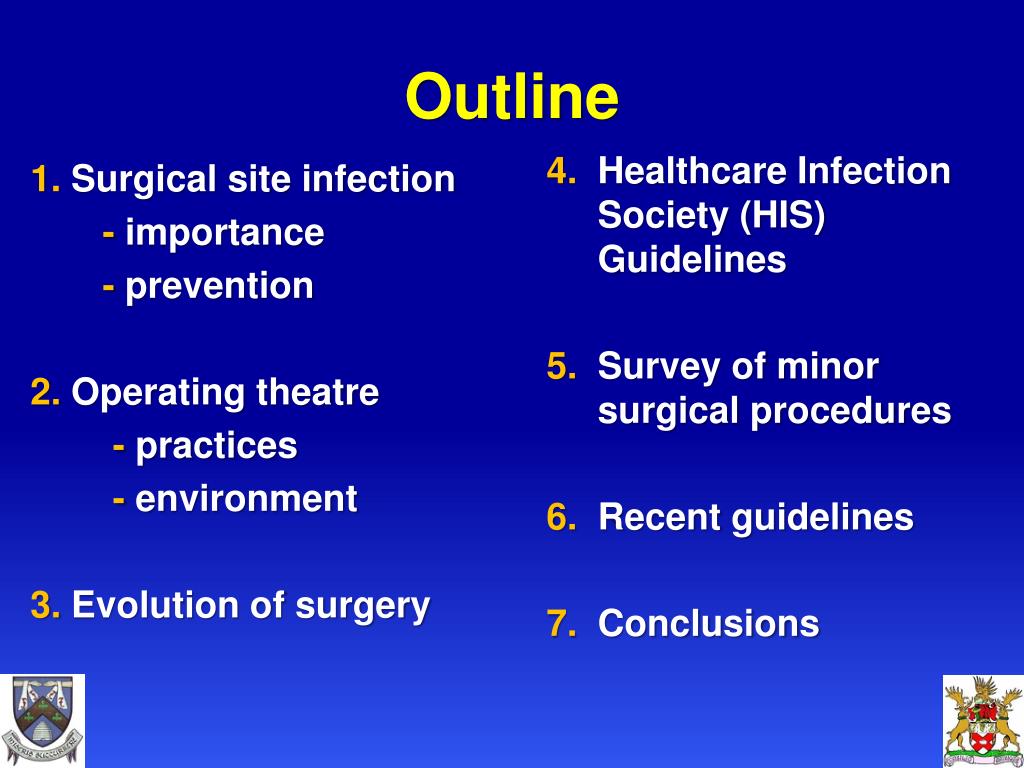 Outline

1. Surgical site infection
- importance
- prevention

2. Operating theatre
- practices
- environment

3. Evolution of surgery

4. Healthcare Infection Society (HIS) Guidelines

5. Survey of minor surgical procedures

6. Recent guidelines

7. Conclusions